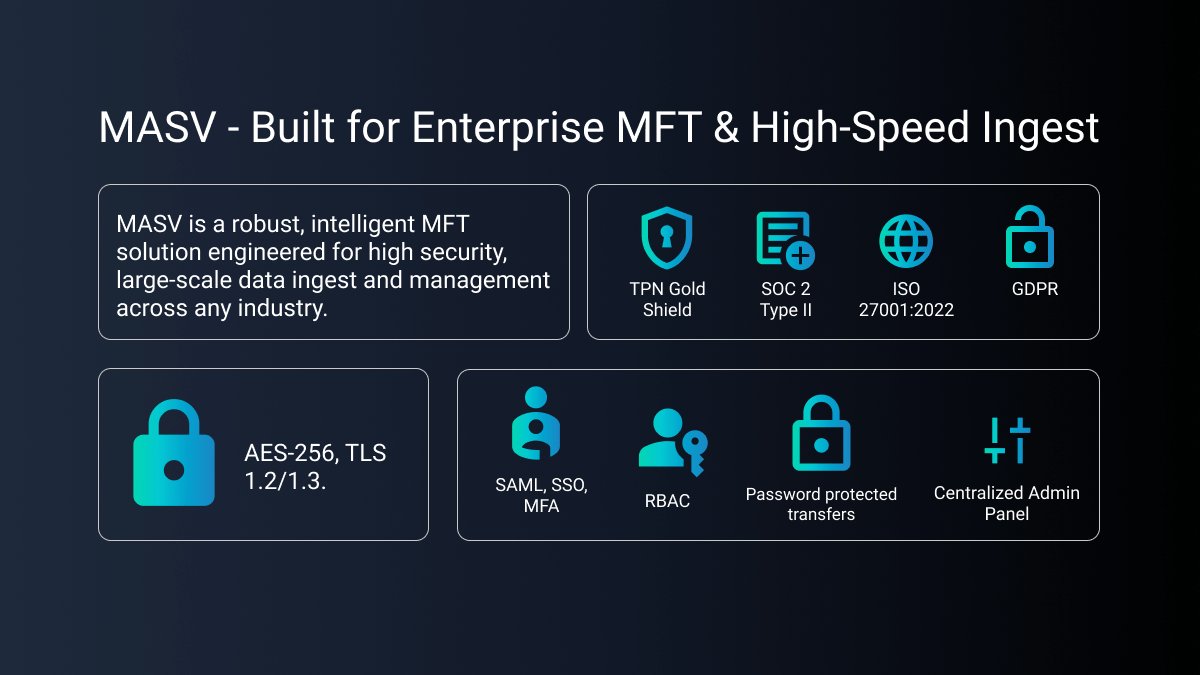 MASV - Built for Enterprise MFT & High-Speed Ingest

MASV is a robust, intelligent MFT solution engineered for high security, large-scale data ingest and management across any industry.

TPN Gold Shield

SOC 2 Type II

ISO 27001:2022

GDPR

AES-256, TLS 1.2/1.3.

SAML, SSO, MFA

RBAC

Password protected transfers

Centralized Admin Panel